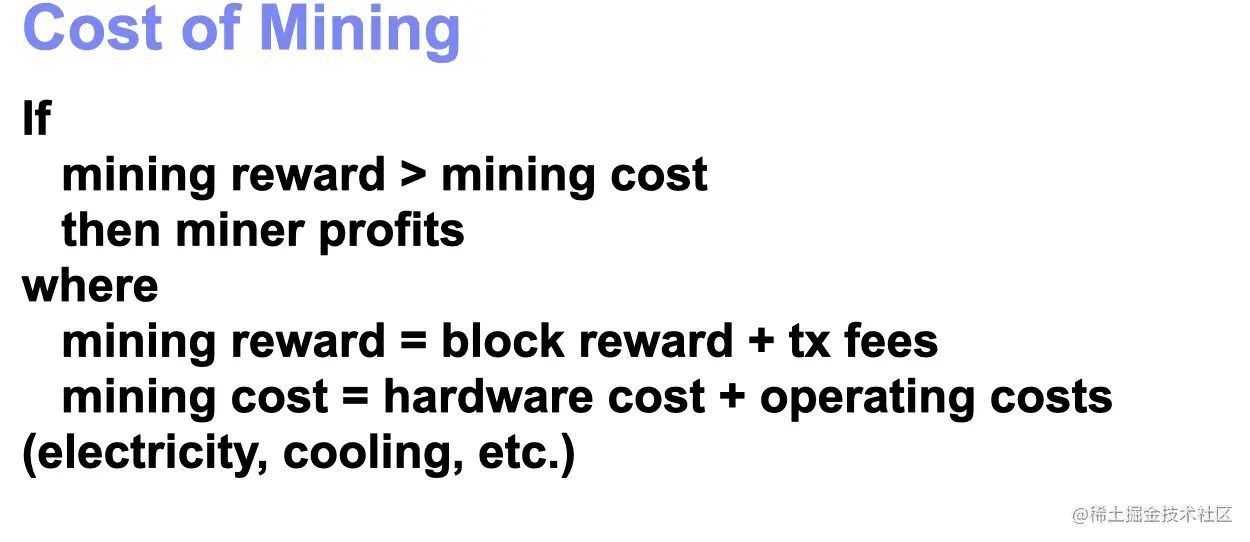 Cost of Mining

If
mining reward > mining cost
then miner profits
where
mining reward = block reward + tx fees
mining cost = hardware cost + operating costs
(electricity, cooling, etc.)

@稀土掘金技术社区